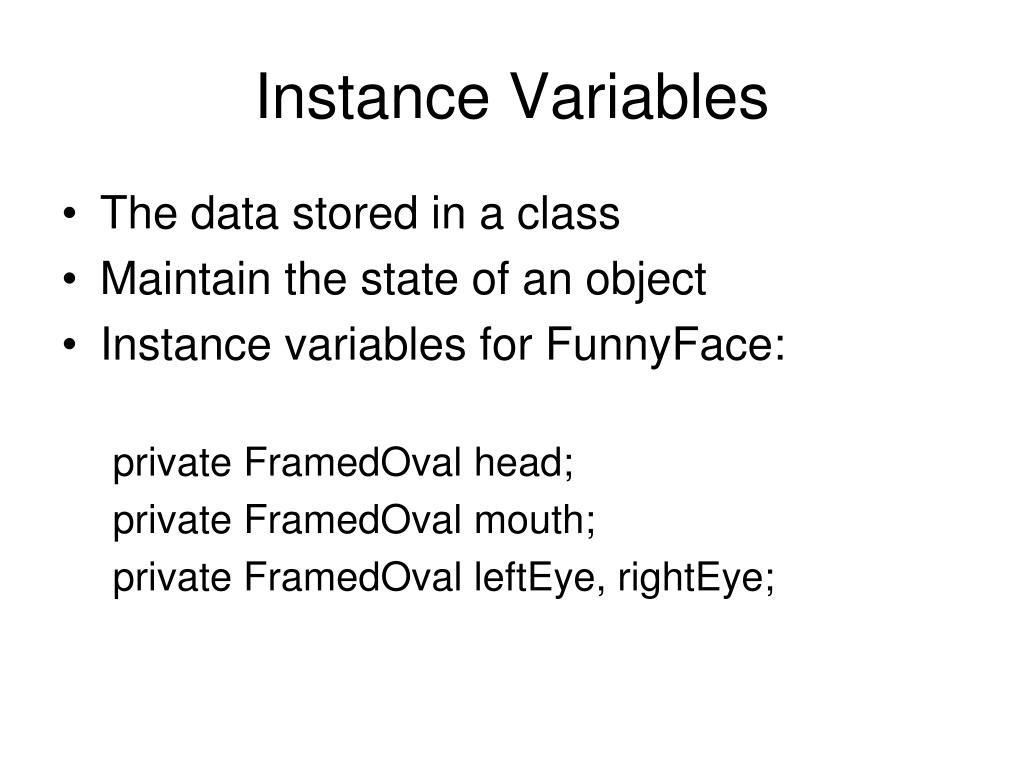 Instance Variables

• The data stored in a class
• Maintain the state of an object
• Instance variables for FunnyFace:

private FramedOval head;
private FramedOval mouth;
private FramedOval leftEye, rightEye;